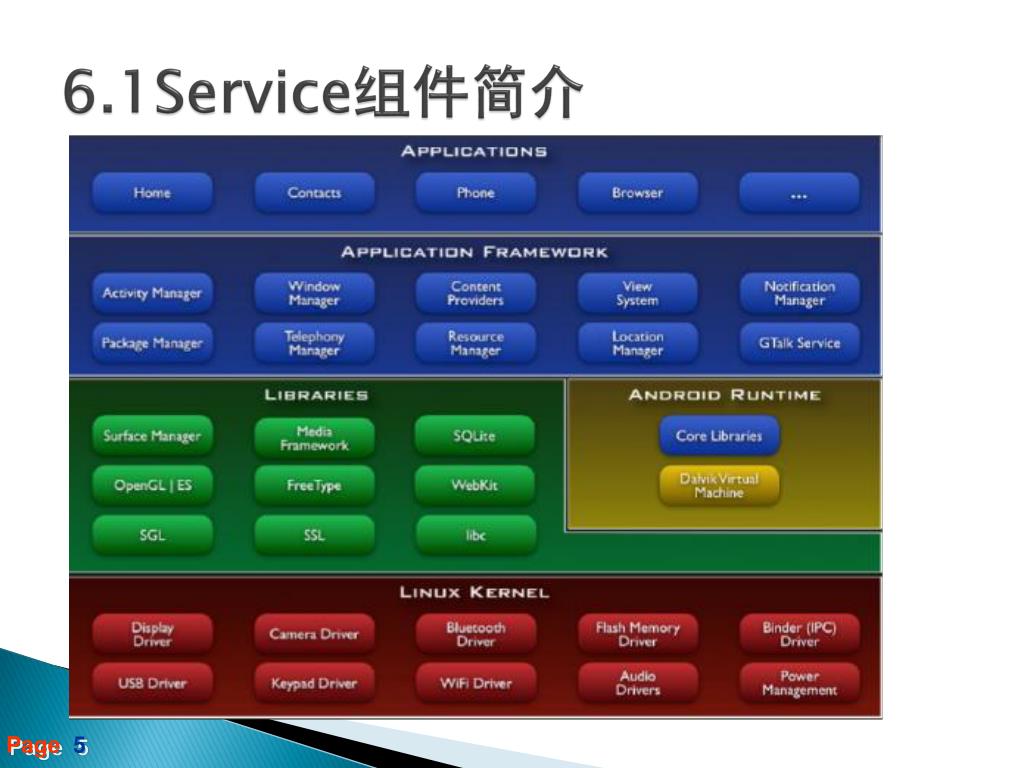 6.1Service组件简介

APPLICATIONS

Home Contacts Phone Browser ...

APPLICATION FRAMEWORK

Activity Manager Window Manager Content Providers View System Notification Manager

Package Manager Telephony Manager Resource Manager Location Manager GTalk Service

LIBRARIES

Surface Manager Media Framework SQLite

OpenGL | ES FreeType WebKit

SGL SSL libc

ANDROID RUNTIME

Core Libraries

Dalvik Virtual Machine

LINUX KERNEL

Display Driver Camera Driver Bluetooth Driver Flash Memory Driver Binder (IPC) Driver

USB Driver Keypad Driver WiFi Driver Audio Drivers Power Management

Page 5